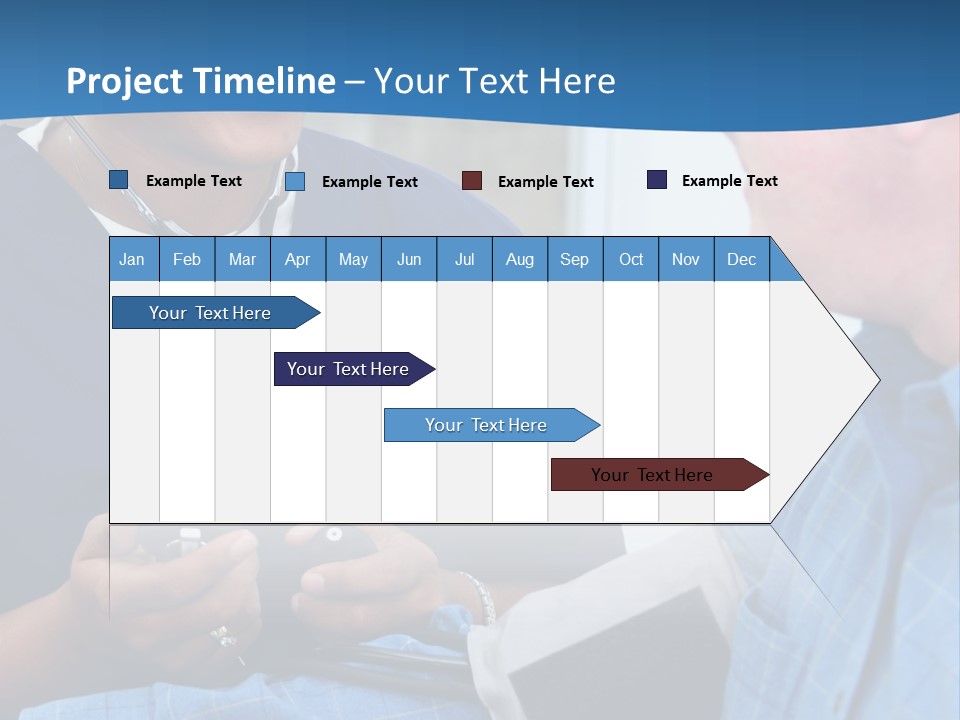 Project Timeline – Your Text Here

Example Text Example Text Example Text Example Text

| Jan | Feb | Mar | Apr | May | Jun | Jul | Aug | Sep | Oct | Nov | Dec |
|---|---|---|---|---|---|---|---|---|---|---|---|

Your Text Here

Your Text Here

Your Text Here

Your Text Here